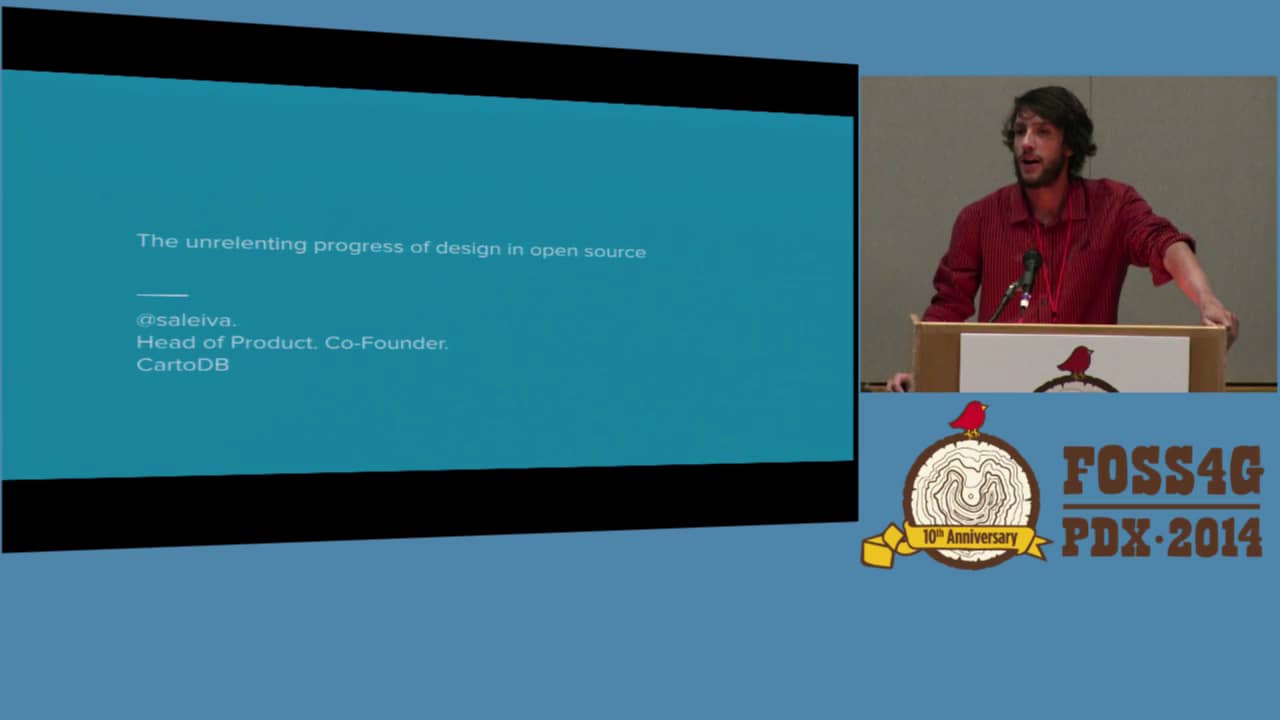 The unrelenting progress of design in open source

@saleiva.
Head of Product. Co-Founder.
CartoDB

10th Anniversary

FOSS4G
PDX·2014